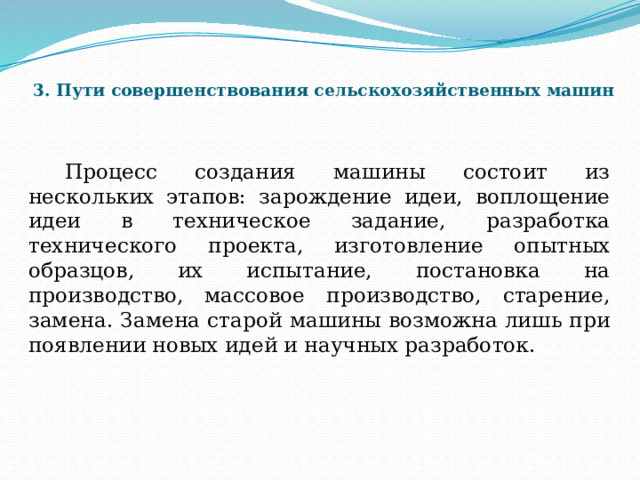 3. Пути совершенствования сельскохозяйственных машин

Процесс создания машины состоит из нескольких этапов: зарождение идеи, воплощение идеи в техническое задание, разработка технического проекта, изготовление опытных образцов, их испытание, постановка на производство, массовое производство, старение, замена. Замена старой машины возможна лишь при появлении новых идей и научных разработок.